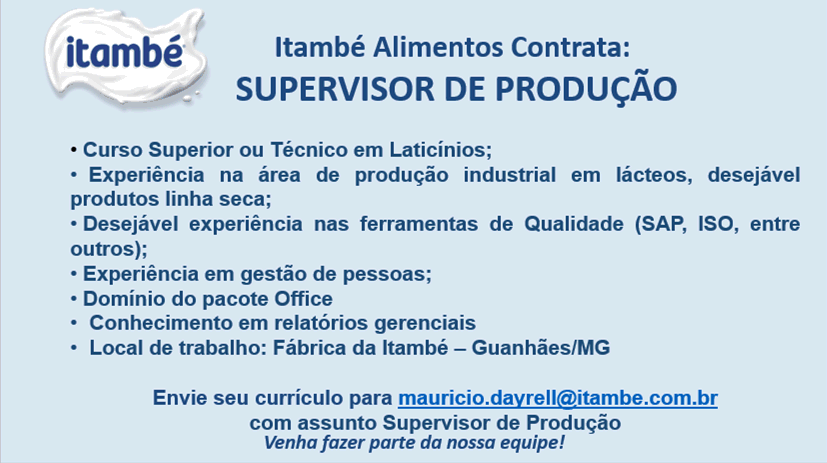 itambé

Itambé Alimentos Contrata:
SUPERVISOR DE PRODUÇÃO

• Curso Superior ou Técnico em Laticínios;
• Experiência na área de produção industrial em lácteos, desejável produtos linha seca;
• Desejável experiência nas ferramentas de Qualidade (SAP, ISO, entre outros);
• Experiência em gestão de pessoas;
• Domínio do pacote Office
• Conhecimento em relatórios gerenciais
• Local de trabalho: Fábrica da Itambé – Guanhães/MG

Envie seu currículo para mauricio.dayrell@itambe.com.br
com assunto Supervisor de Produção
Venha fazer parte da nossa equipe!